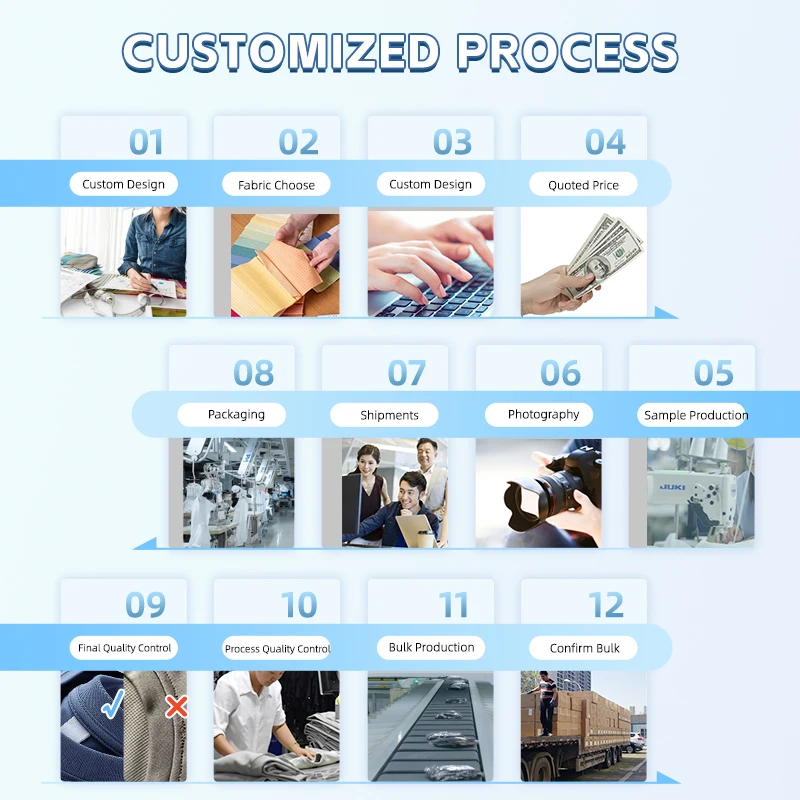 CUSTOMIZED PROCESS

01
Custom Design

02
Fabric Choose

03
Custom Design

04
Quoted Price

08
Packaging

07
Shipments

06
Photography

05
Sample Production

JUKI

09
Final Quality Control

10
Process Quality Control

11
Bulk Production

12
Confirm Bulk